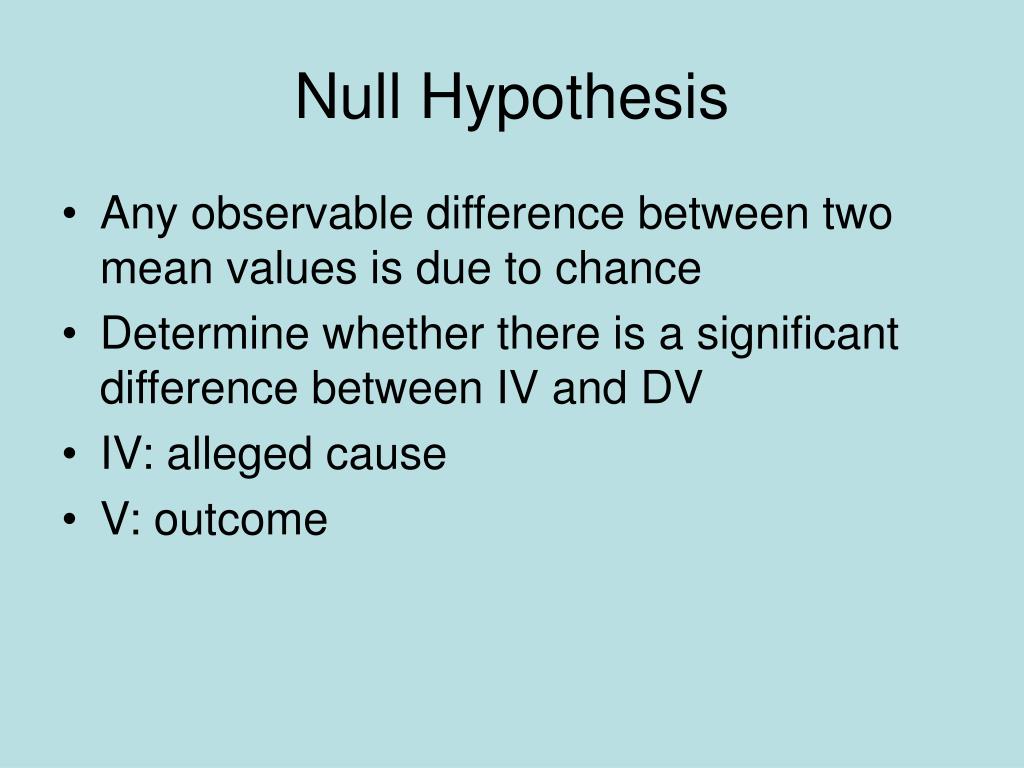 Null Hypothesis

• Any observable difference between two mean values is due to chance
• Determine whether there is a significant difference between IV and DV
• IV: alleged cause
• V: outcome